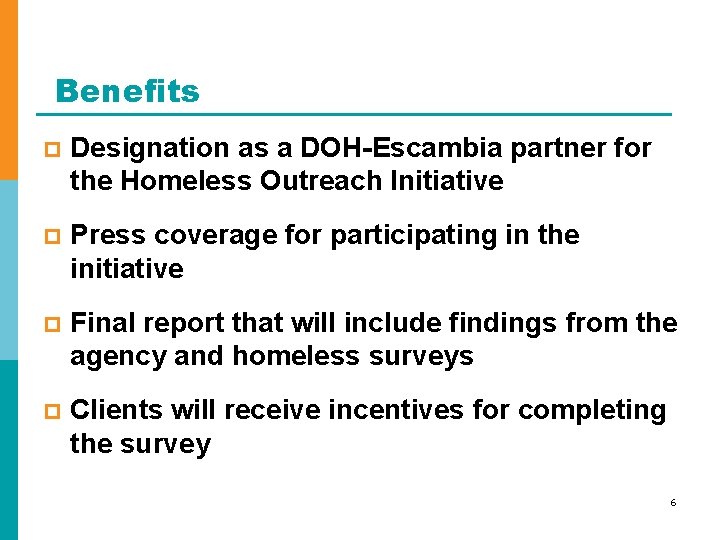 Benefits

Designation as a DOH-Escambia partner for the Homeless Outreach Initiative

Press coverage for participating in the initiative

Final report that will include findings from the agency and homeless surveys

Clients will receive incentives for completing the survey

6